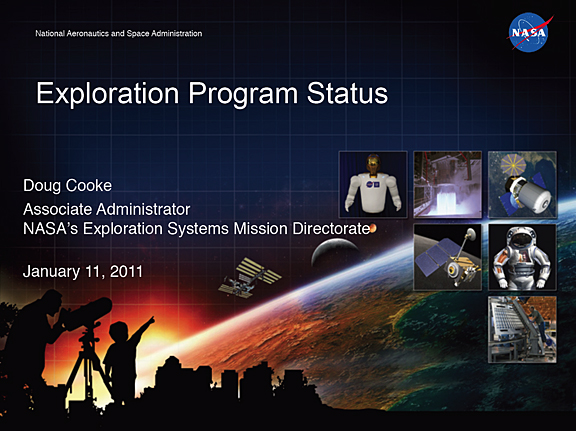 National Aeronautics and Space Administration

NASA

Exploration Program Status

Doug Cooke

Associate Administrator
NASA's Exploration Systems Mission Directorate

January 11, 2011